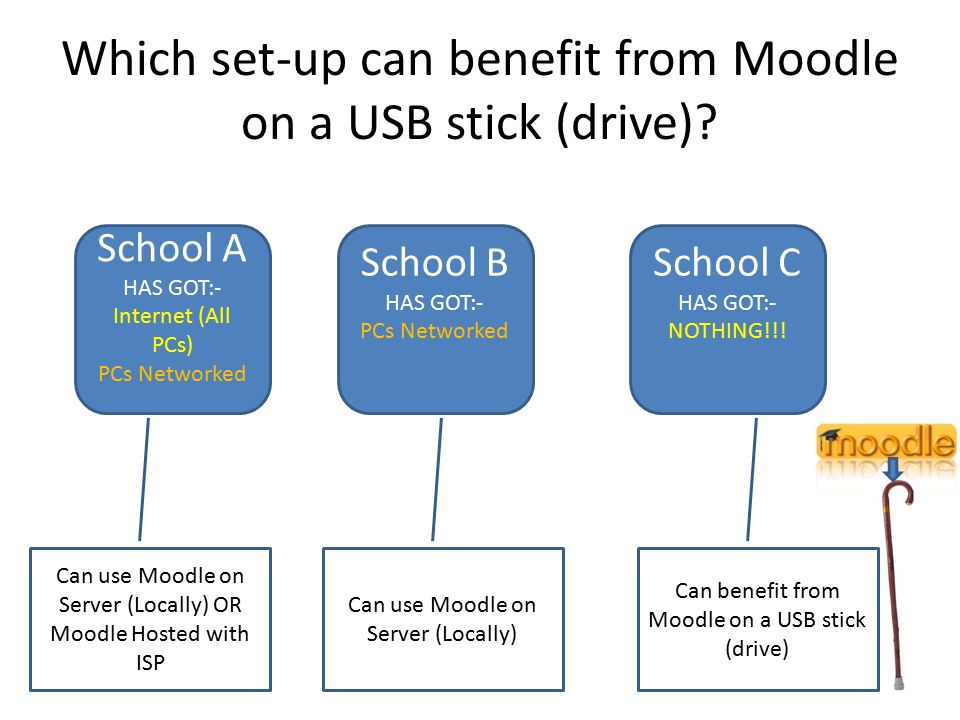 Which set-up can benefit from Moodle on a USB stick (drive)?

School A
HAS GOT:-
Internet (All PCs)
PCs Networked

School B
HAS GOT:-
PCs Networked

School C
HAS GOT:-
NOTHING!!!

moodle

Can use Moodle on Server (Locally) OR Moodle Hosted with ISP

Can use Moodle on Server (Locally)

Can benefit from Moodle on a USB stick (drive)